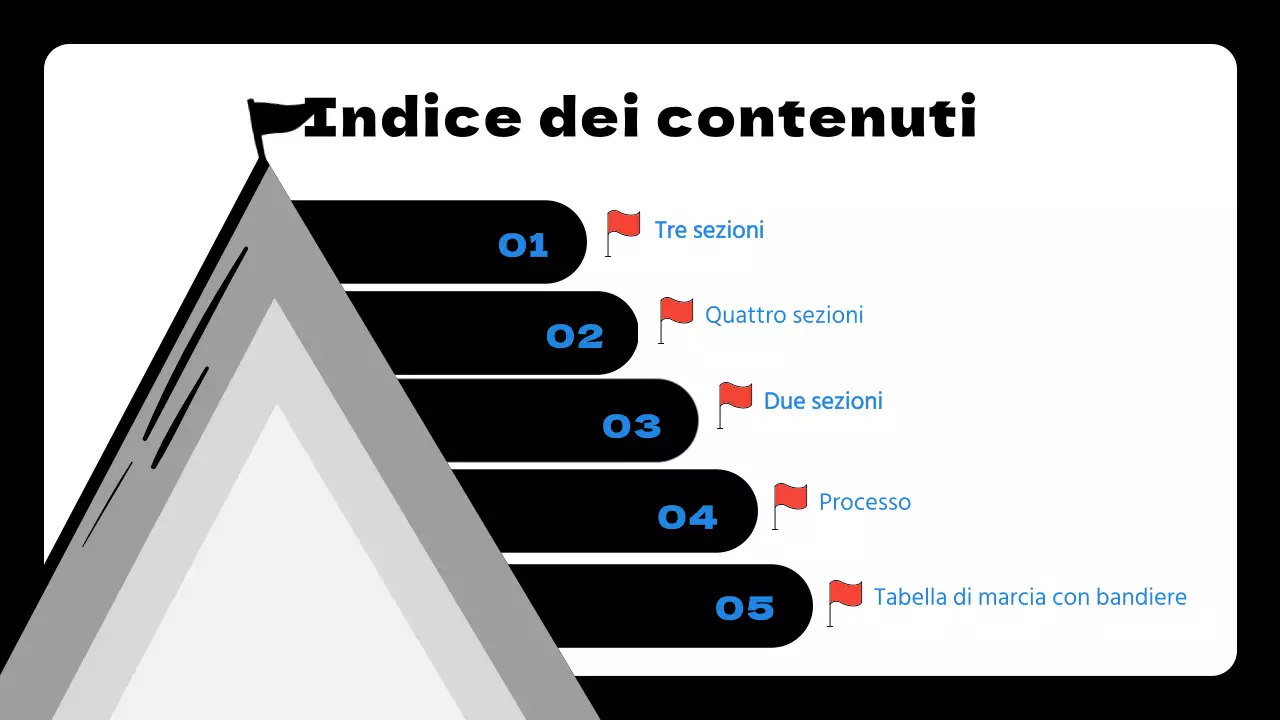 Indice dei contenuti

01 Tre sezioni

02 Quattro sezioni

03 Due sezioni

04 Processo

05 Tabella di marcia con bandiere